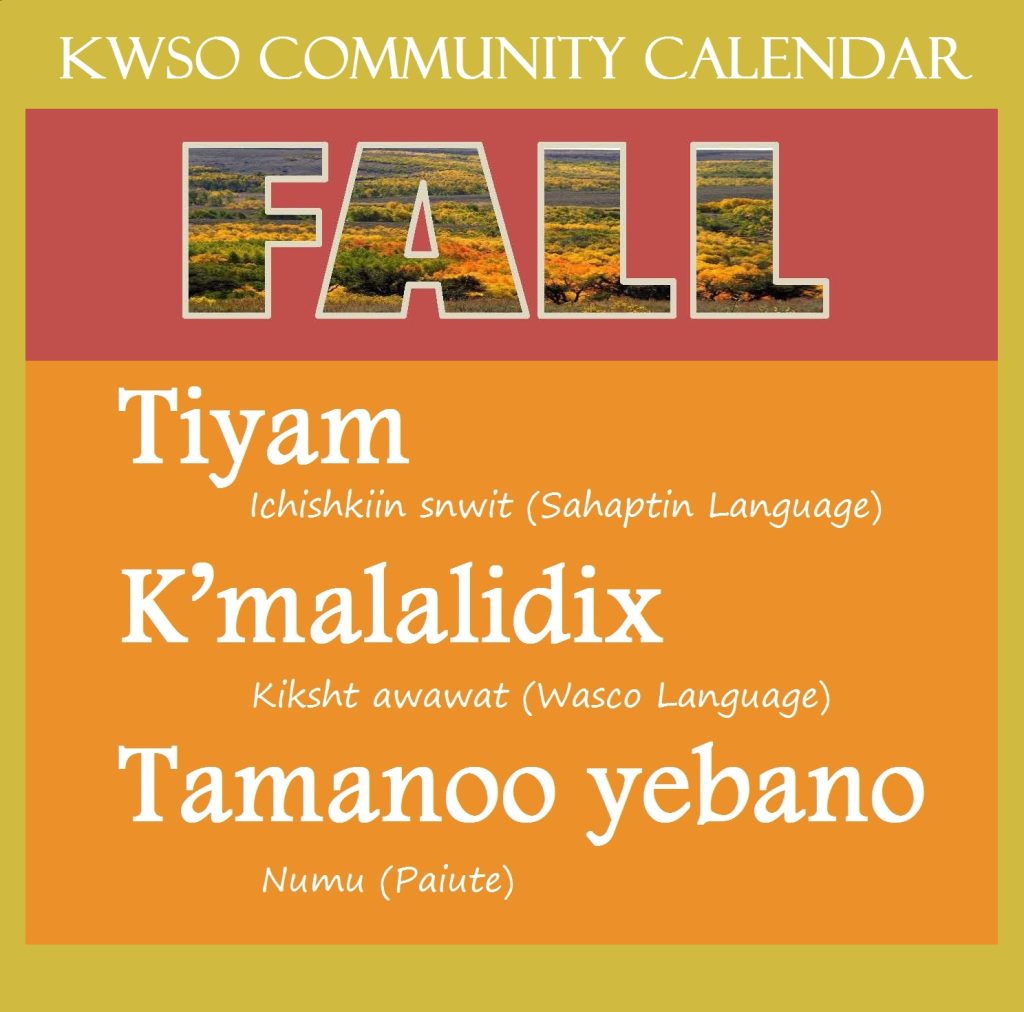 KWSO COMMUNITY CALENDAR

FALL

Tiyam

Ichishkiin snwit (Sahaptin Language)

K'malalidix

Kiksht awawat (Wasco Language)

Tamanoo yebano

Numu (Paiute)